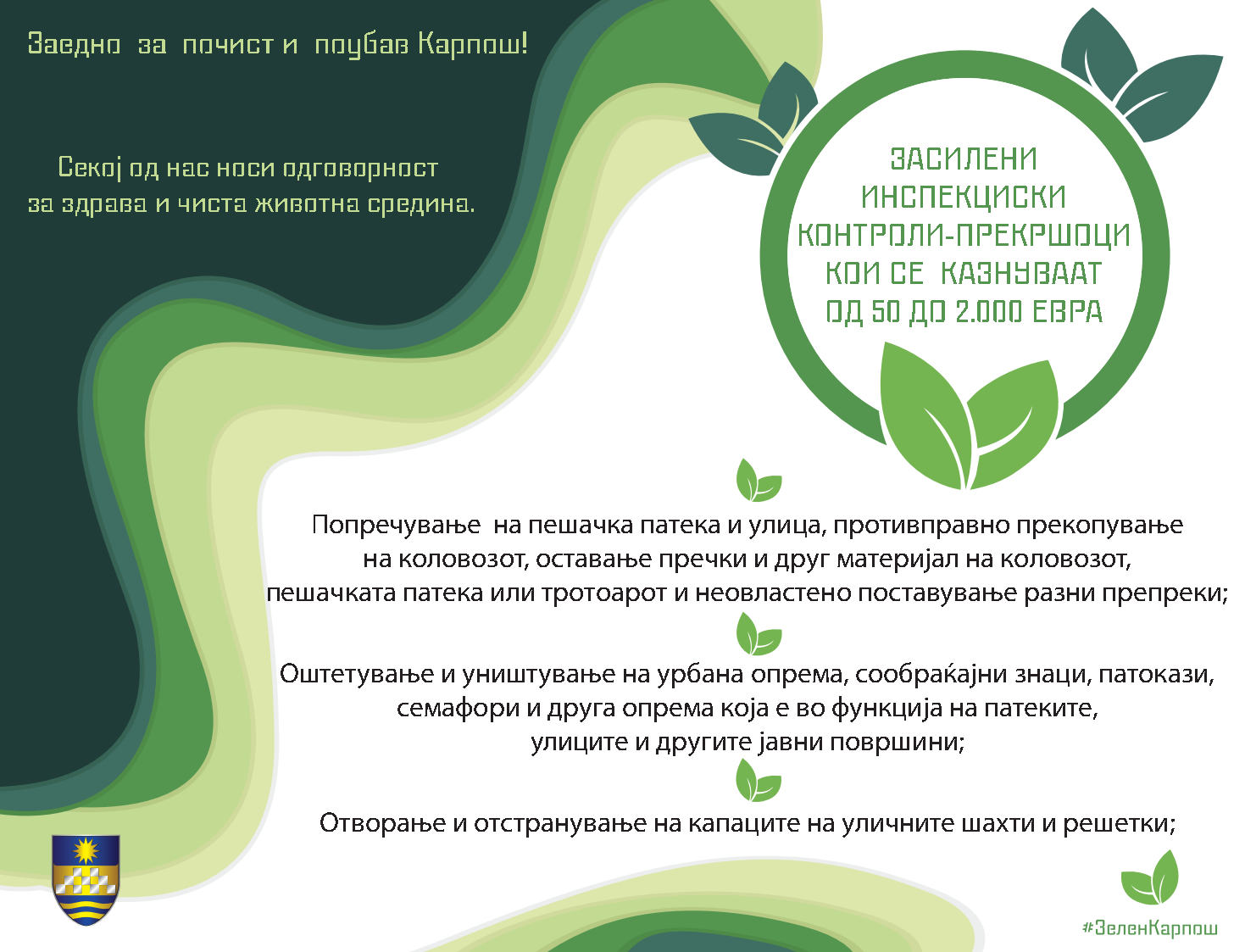 Заедно за почист и поубав Карпош!

Секој од нас носи одговорност за здрава и чиста животна средина.

ЗАСИЛЕНИ ИНСПЕКЦИСКИ КОНТРОЛИ-ПРЕКРШОЦИ КОИ СЕ КАЗНУВААТ ОД 50 ДО 2.000 ЕВРА

Попречување на пешачка патека и улица, противправно прекопување на коловозот, оставање пречки и друг материјал на коловозот, пешачката патека или тротоарот и неовластено поставување разни препреки;

Оштетување и уништување на урбана опрема, сообраќајни знаци, патокази, семафори и друга опрема која е во функција на патеките, улиците и другите јавни површини;

Отворање и отстранување на капаците на уличните шахти и решетки;

#ЗеленКарпош